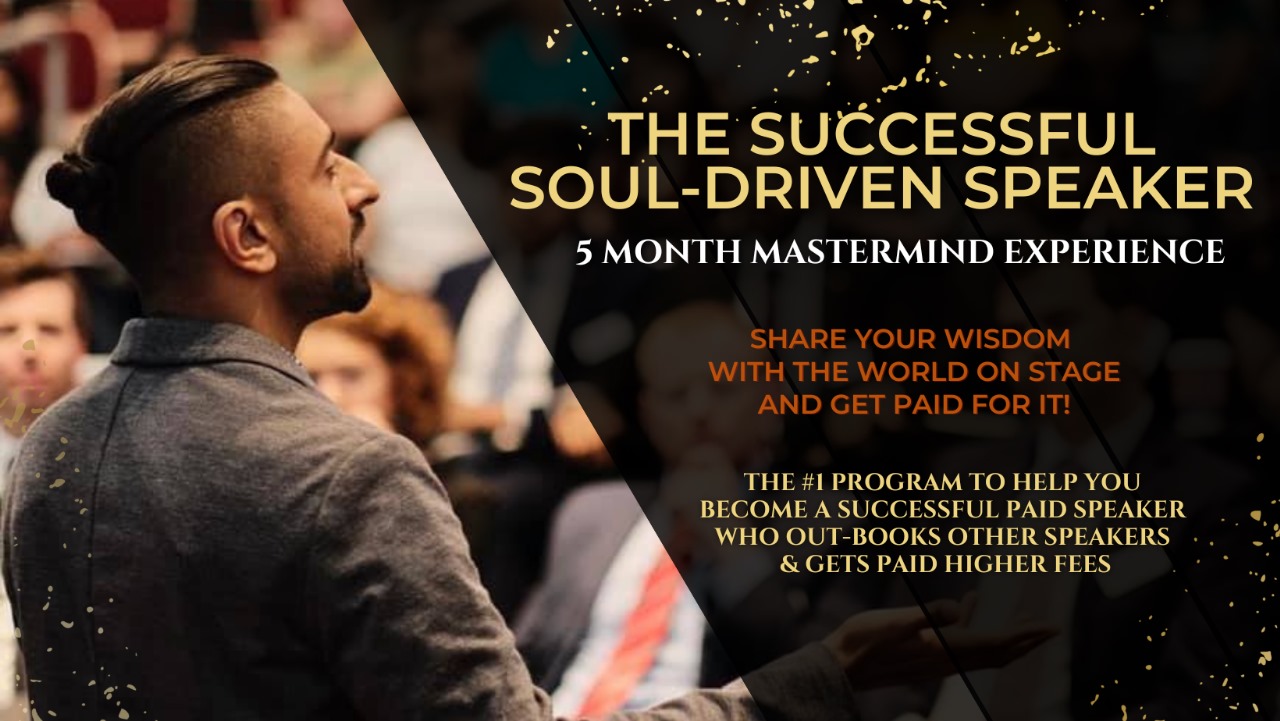 THE SUCCESSFUL SOUL-DRIVEN SPEAKER

5 MONTH MASTERMIND EXPERIENCE

SHARE YOUR WISDOM WITH THE WORLD ON STAGE AND GET PAID FOR IT!

THE #1 PROGRAM TO HELP YOU BECOME A SUCCESSFUL PAID SPEAKER WHO OUT-BOOKS OTHER SPEAKERS & GETS PAID HIGHER FEES